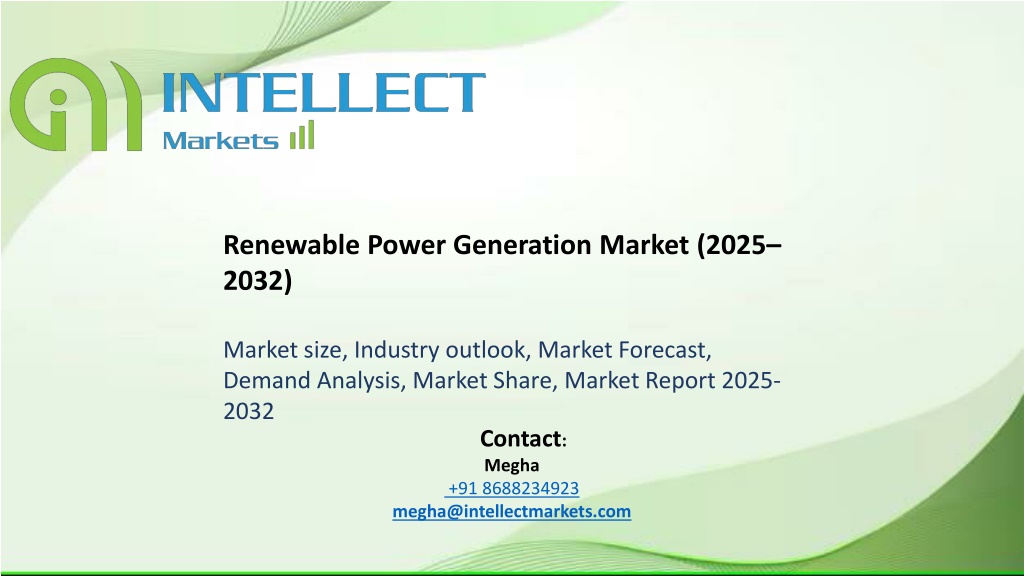 INTELLECT
Markets

Renewable Power Generation Market (2025–2032)

Market size, Industry outlook, Market Forecast, Demand Analysis, Market Share, Market Report 2025-2032

Contact:
Megha
+91 8688234923
megha@intellectmarkets.com